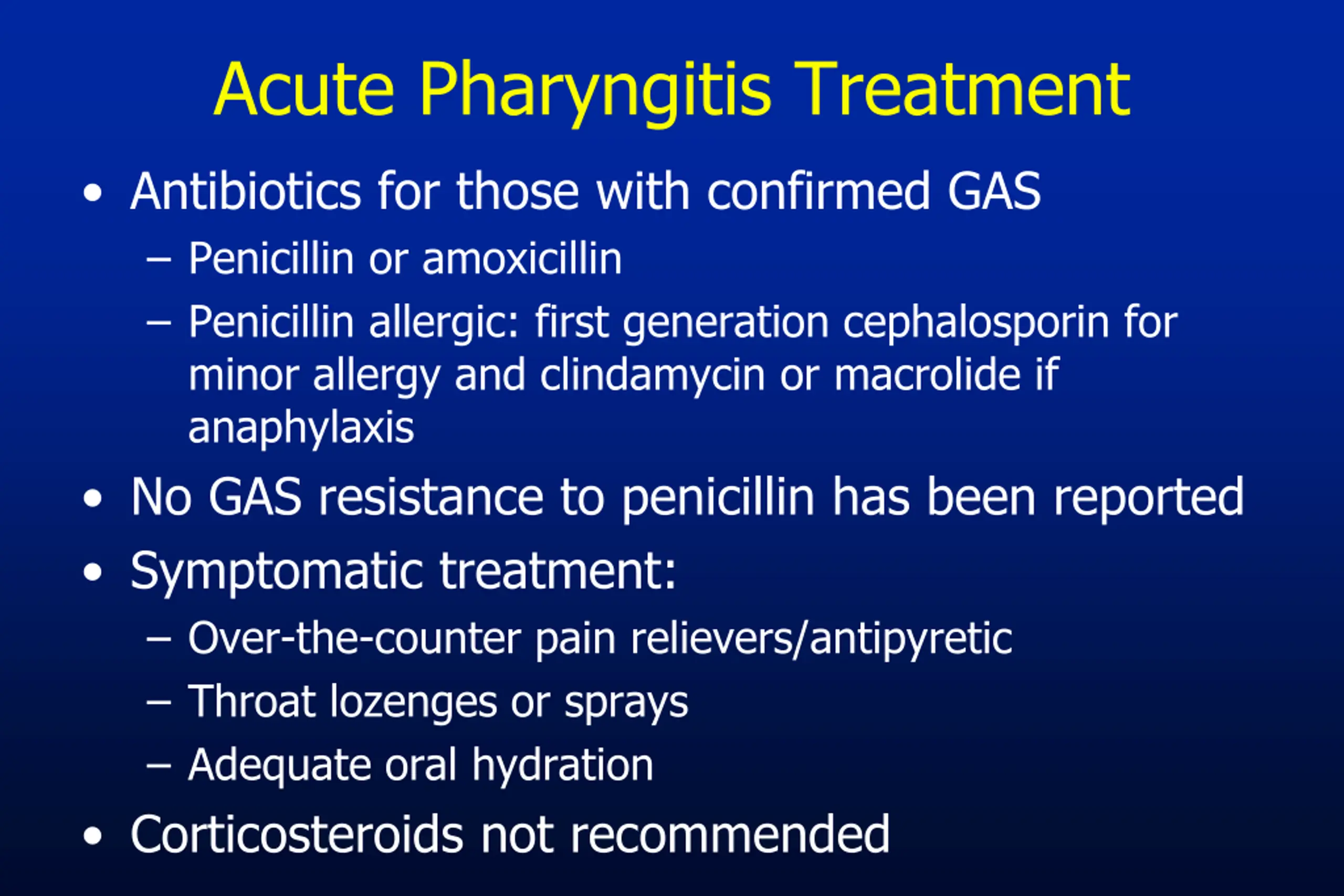 Acute Pharyngitis Treatment

• Antibiotics for those with confirmed GAS
 – Penicillin or amoxicillin
 – Penicillin allergic: first generation cephalosporin for minor allergy and clindamycin or macrolide if anaphylaxis
• No GAS resistance to penicillin has been reported
• Symptomatic treatment:
 – Over-the-counter pain relievers/antipyretic
 – Throat lozenges or sprays
 – Adequate oral hydration
• Corticosteroids not recommended